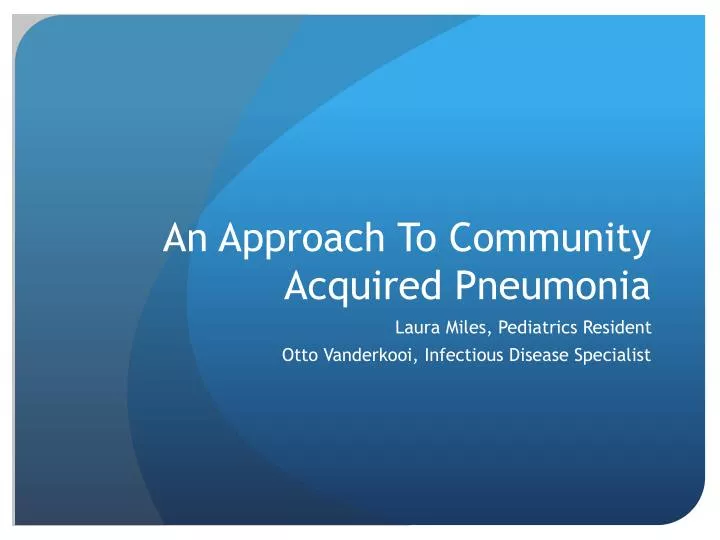 An Approach To Community Acquired Pneumonia

Laura Miles, Pediatrics Resident

Otto Vanderkooi, Infectious Disease Specialist